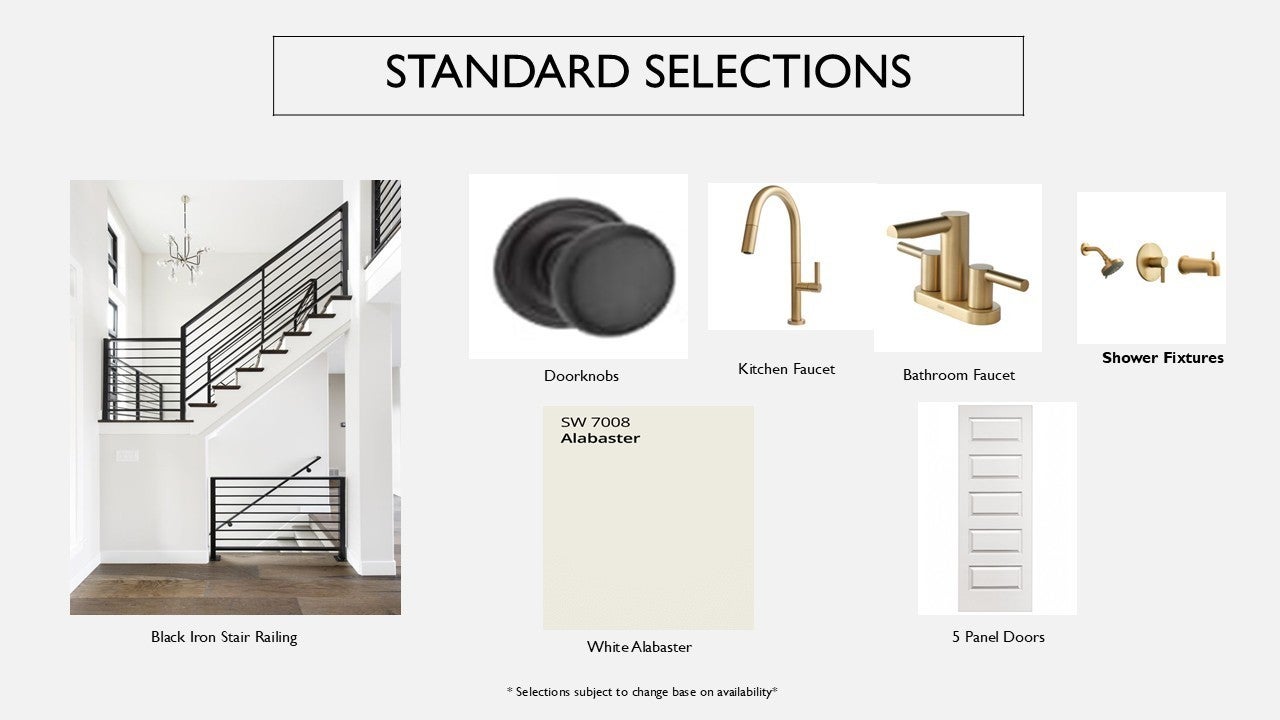 STANDARD SELECTIONS

Doorknobs

Kitchen Faucet

Bathroom Faucet

Shower Fixtures

SW 7008
Alabaster

Black Iron Stair Railing

White Alabaster

5 Panel Doors

* Selections subject to change base on availability*